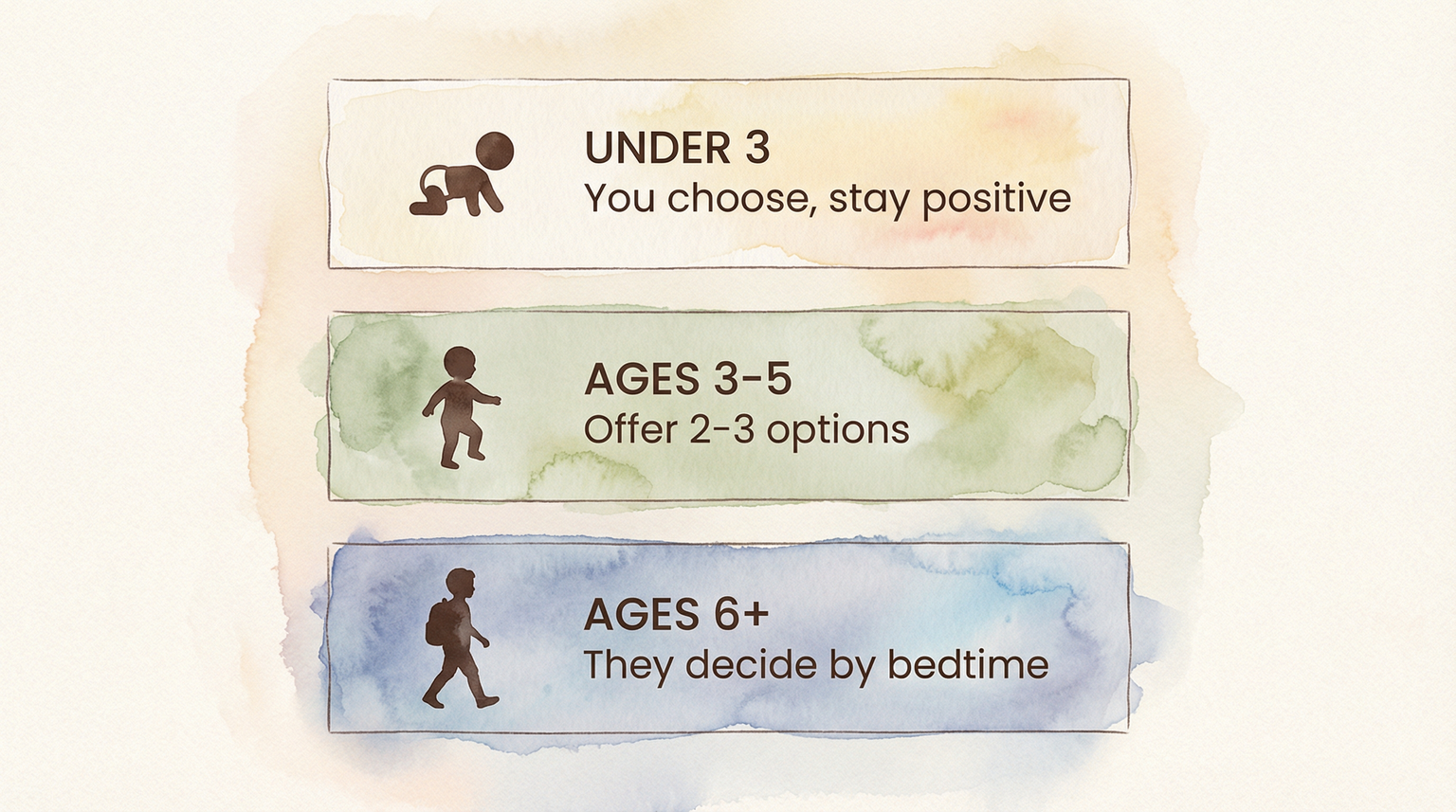 UNDER 3
You choose, stay positive

AGES 3-5
Offer 2-3 options

AGES 6+
They decide by bedtime